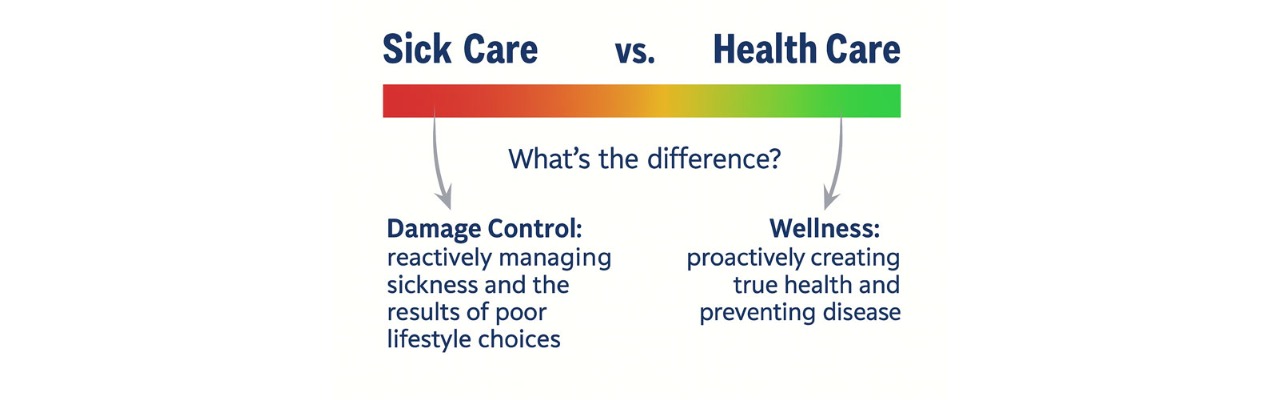 Sick Care vs. Health Care

What's the difference?

Damage Control: reactively managing sickness and the results of poor lifestyle choices

Wellness: proactively creating true health and preventing disease